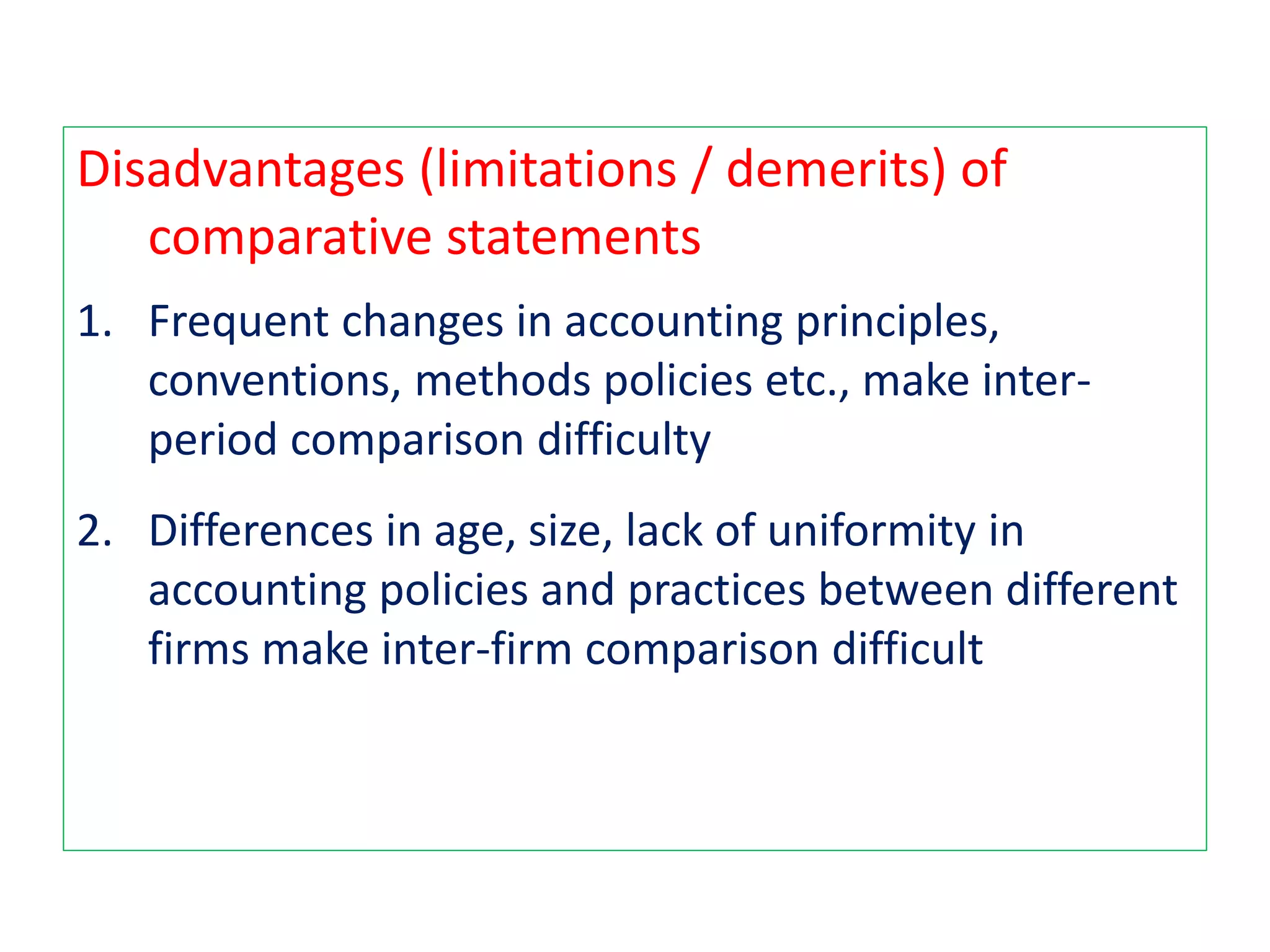 Disadvantages (limitations / demerits) of comparative statements

1. Frequent changes in accounting principles, conventions, methods policies etc., make inter-period comparison difficulty

2. Differences in age, size, lack of uniformity in accounting policies and practices between different firms make inter-firm comparison difficult